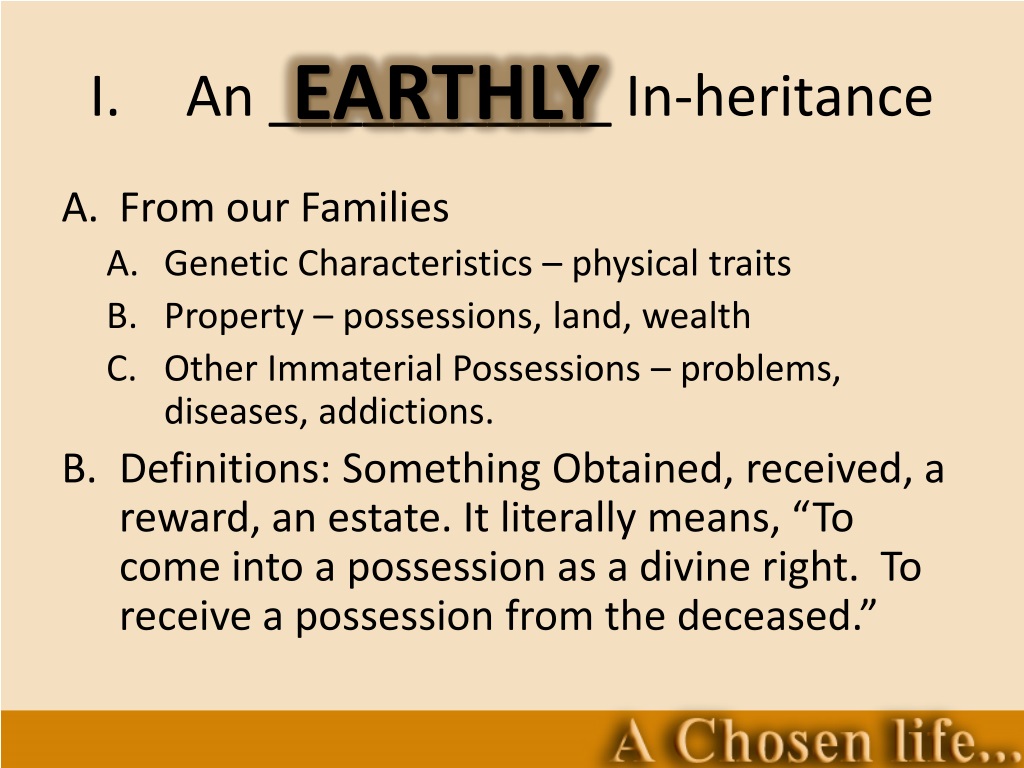 I. An EARTHLY In-heritance

A. From our Families

A. Genetic Characteristics – physical traits

B. Property – possessions, land, wealth

C. Other Immaterial Possessions – problems, diseases, addictions.

B. Definitions: Something Obtained, received, a reward, an estate. It literally means, “To come into a possession as a divine right. To receive a possession from the deceased.”

A Chosen life...